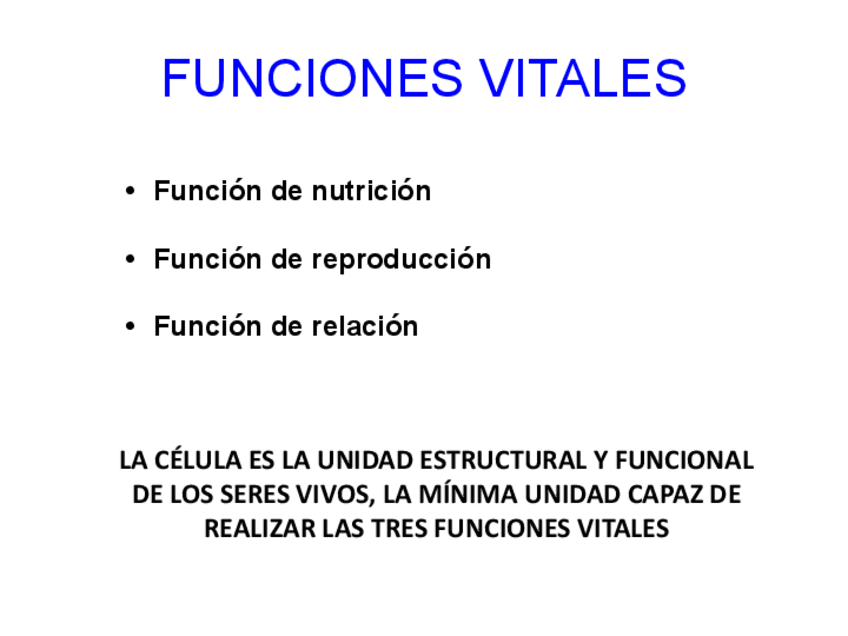 FUNCIONES VITALES

• Función de nutrición

• Función de reproducción

• Función de relación

LA CÉLULA ES LA UNIDAD ESTRUCTURAL Y FUNCIONAL DE LOS SERES VIVOS, LA MÍNIMA UNIDAD CAPAZ DE REALIZAR LAS TRES FUNCIONES VITALES